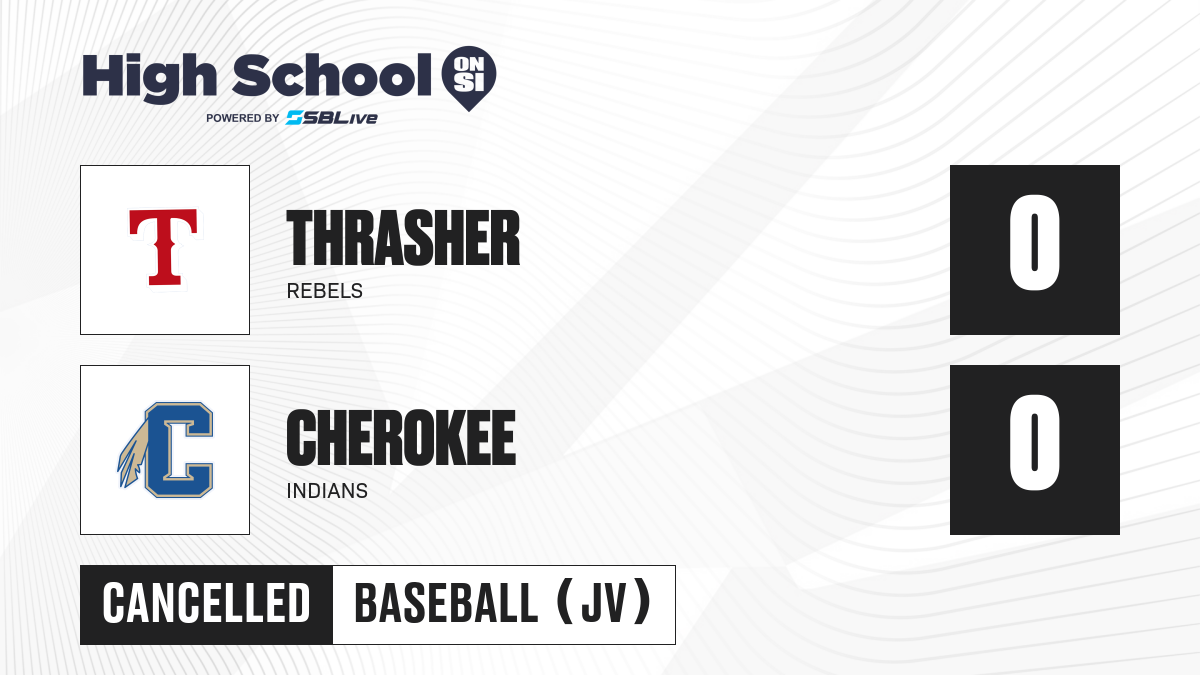 High School ON SI
POWERED BY SBLive

T
THRASHER
REBELS
0

C
CHEROKEE
INDIANS
0

CANCELLED
BASEBALL (JV)